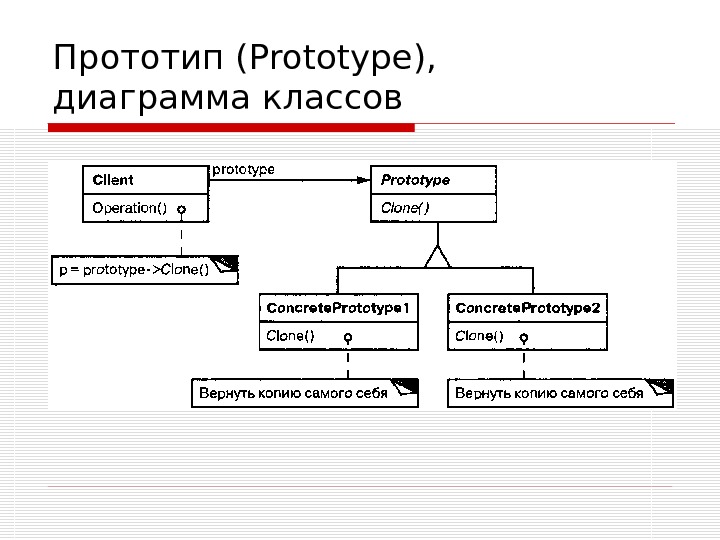 Прототип (Prototype), диаграмма классов

Client
Operation()

prototype

Prototype
Clone()

p = prototype->Clone()

ConcretePrototype1
Clone()

ConcretePrototype2
Clone()

Вернуть копию самого себя

Вернуть копию самого себя